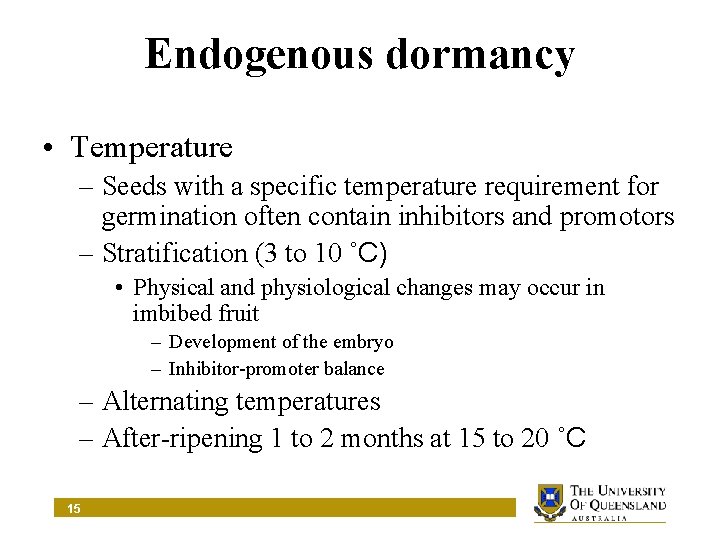 Endogenous dormancy

• Temperature
 – Seeds with a specific temperature requirement for germination often contain inhibitors and promotors
 – Stratification (3 to 10 ˚C)
  • Physical and physiological changes may occur in imbibed fruit
   – Development of the embryo
   – Inhibitor-promoter balance
 – Alternating temperatures
 – After-ripening 1 to 2 months at 15 to 20 ˚C

15

THE UNIVERSITY OF QUEENSLAND
AUSTRALIA